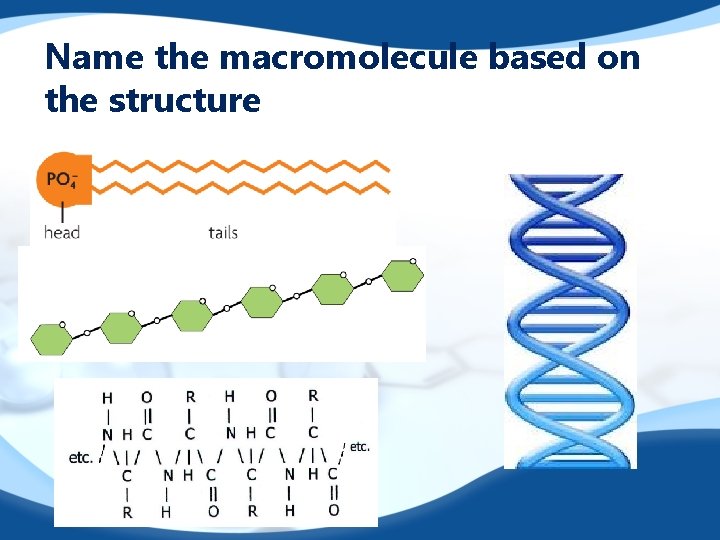 Name the macromolecule based on the structure

$PO_4^-$
head
tails

H O R H O R
N H C C N H C C
etc. etc.
C N H C C N H C
R H O R H O